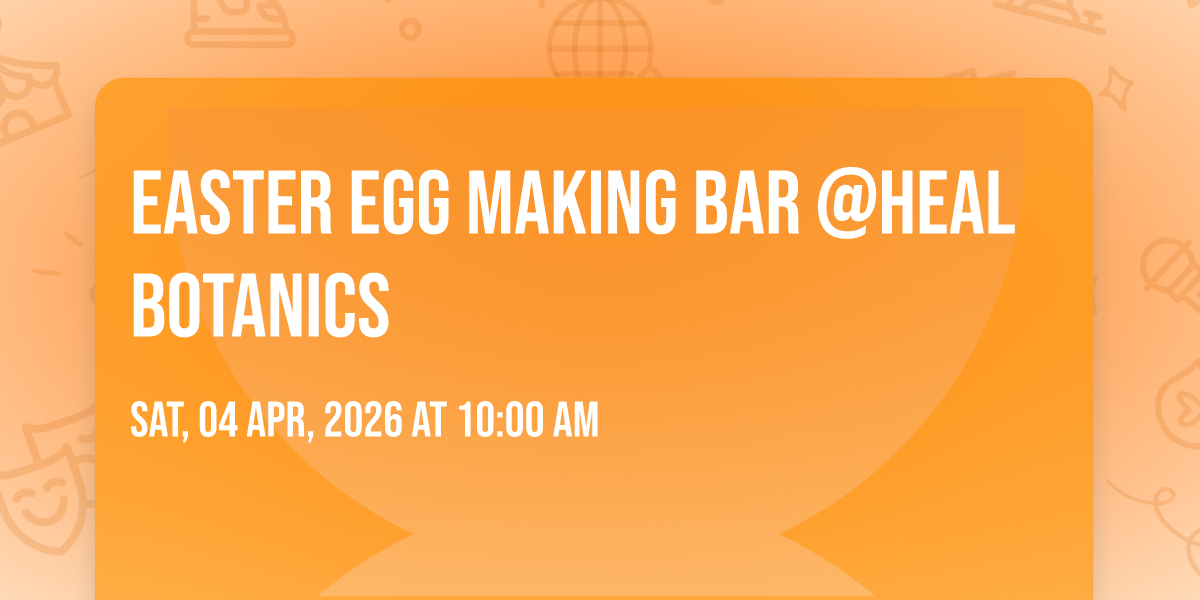 EASTER EGG MAKING BAR @HEAL BOTANICS

SAT, 04 APR, 2026 AT 10:00 AM